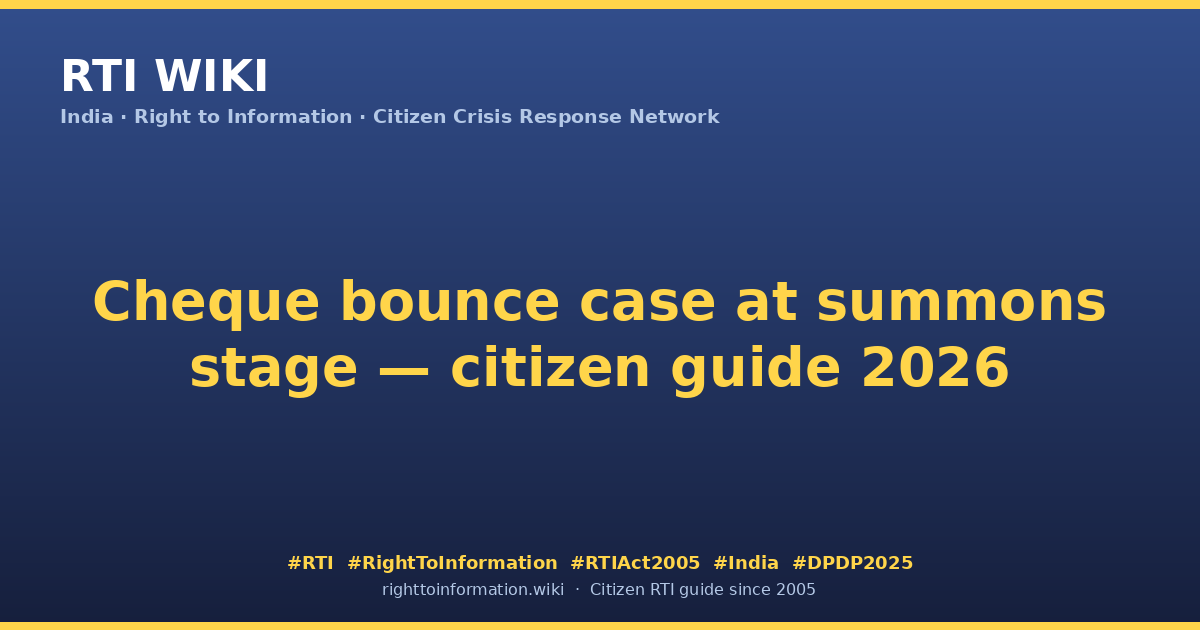 RTI WIKI
India · Right to Information · Citizen Crisis Response Network

Cheque bounce case at summons stage — citizen guide 2026

#RTI #RightToInformation #RTIAct2005 #India #DPDP2025
righttoinformation.wiki · Citizen RTI guide since 2005